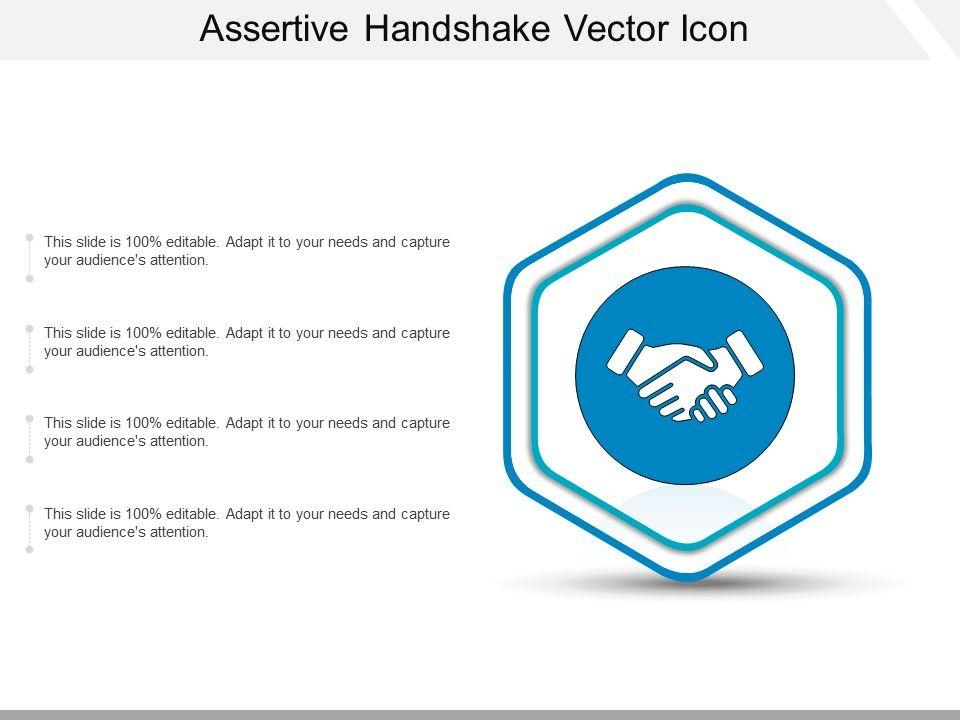 Assertive Handshake Vector Icon

This slide is 100% editable. Adapt it to your needs and capture your audience's attention.

This slide is 100% editable. Adapt it to your needs and capture your audience's attention.

This slide is 100% editable. Adapt it to your needs and capture your audience's attention.

This slide is 100% editable. Adapt it to your needs and capture your audience's attention.